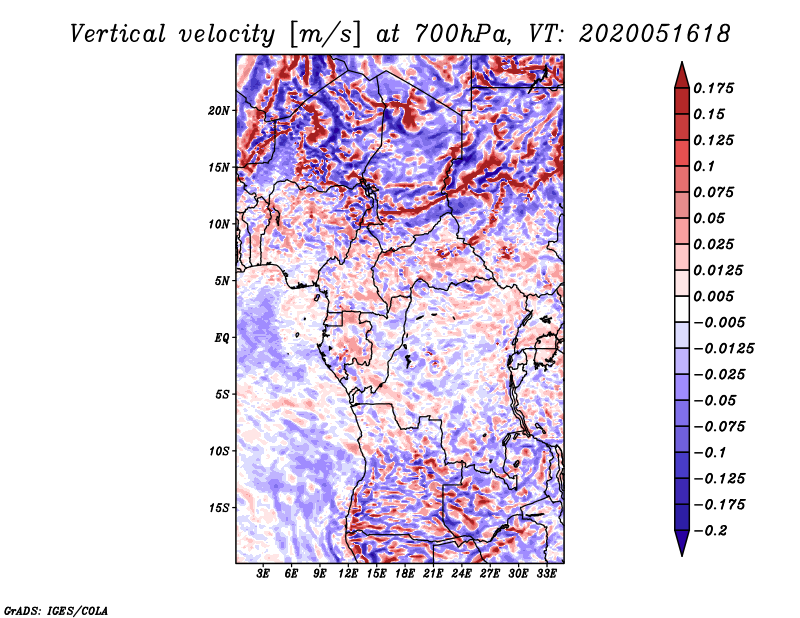 Vertical velocity [m/s] at 700hPa, VT: 2020051618

20N
15N
10N
5N
EQ
5S
10S
15S

3E 6E 9E 12E 15E 18E 21E 24E 27E 30E 33E

0.175
0.15
0.125
0.1
0.075
0.05
0.025
0.0125
0.005
−0.005
−0.0125
−0.025
−0.05
−0.075
−0.1
−0.125
−0.175
−0.2

GrADS: IGES/COLA